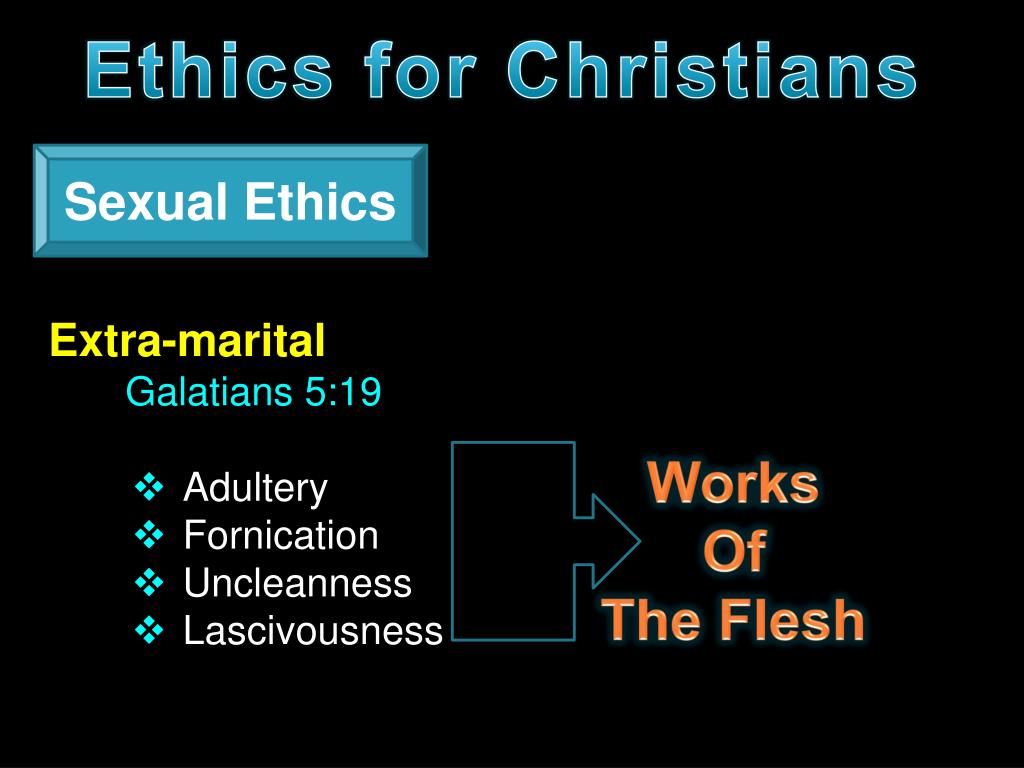 Ethics for Christians

Sexual Ethics

Extra-marital
Galatians 5:19

❖ Adultery
❖ Fornication
❖ Uncleanness
❖ Lascivousness

Works
Of
The Flesh